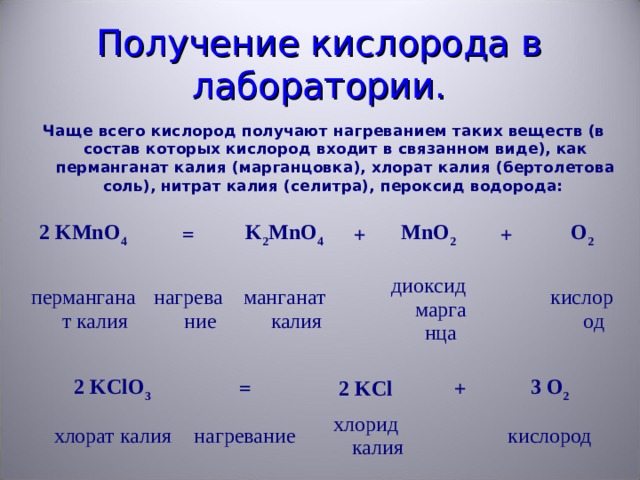 Получение кислорода в лаборатории.

Чаще всего кислород получают нагреванием таких веществ (в состав которых кислород входит в связанном виде), как перманганат калия (марганцовка), хлорат калия (бертолетова соль), нитрат калия (селитра), пероксид водорода:

| $2\,KMnO_4$ | = | $K_2MnO_4$ | + | $MnO_2$ | + | $O_2$ |
|---|---|---|---|---|---|---|
| перманганат калия | нагревание | манганат калия | | диоксид марганца | | кислород |

| $2\,KClO_3$ | = | $2\,KCl$ | + | $3\,O_2$ |
|---|---|---|---|---|
| хлорат калия | нагревание | хлорид калия | | кислород |